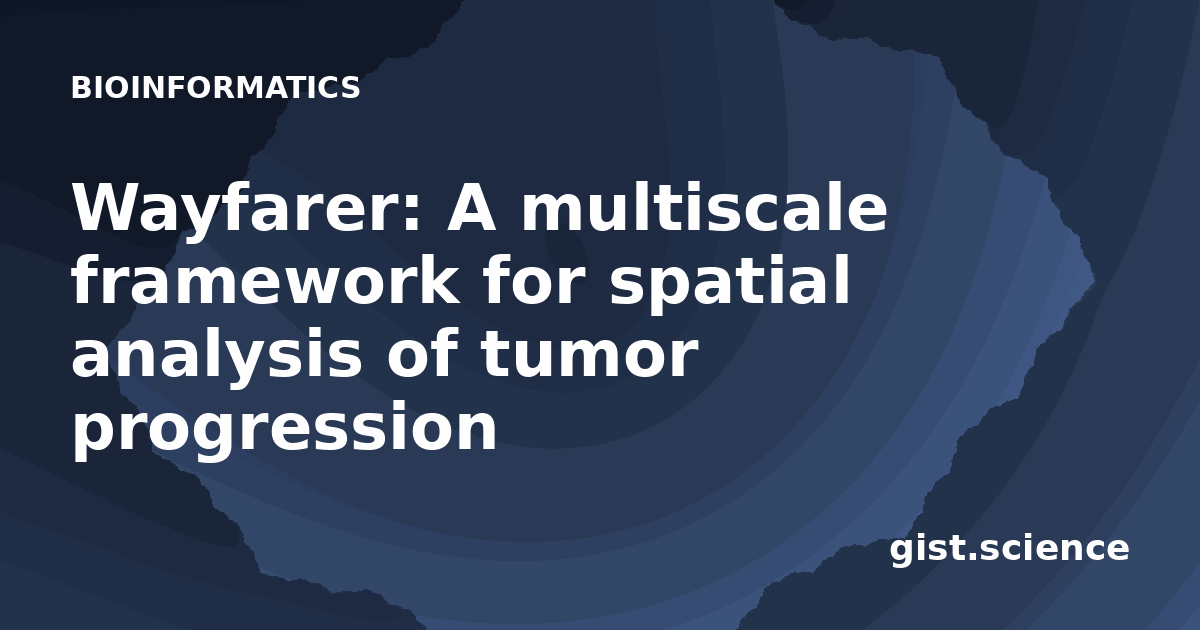 BIOINFORMATICS

Wayfarer: A multiscale framework for spatial analysis of tumor progression

gist.science